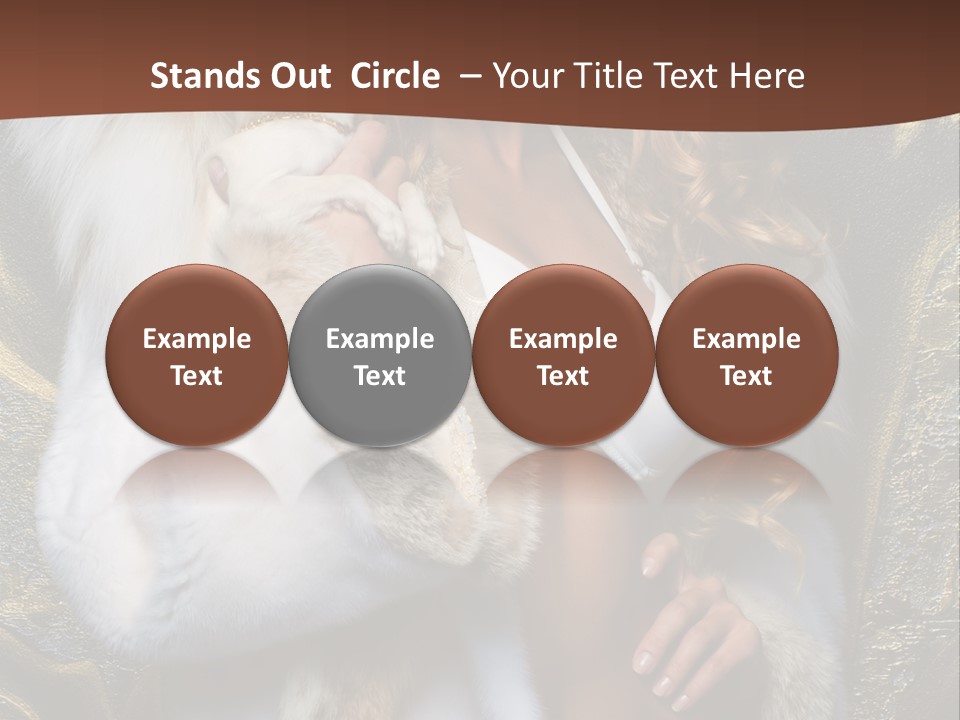 Stands Out Circle – Your Title Text Here

Example Text

Example Text

Example Text

Example Text